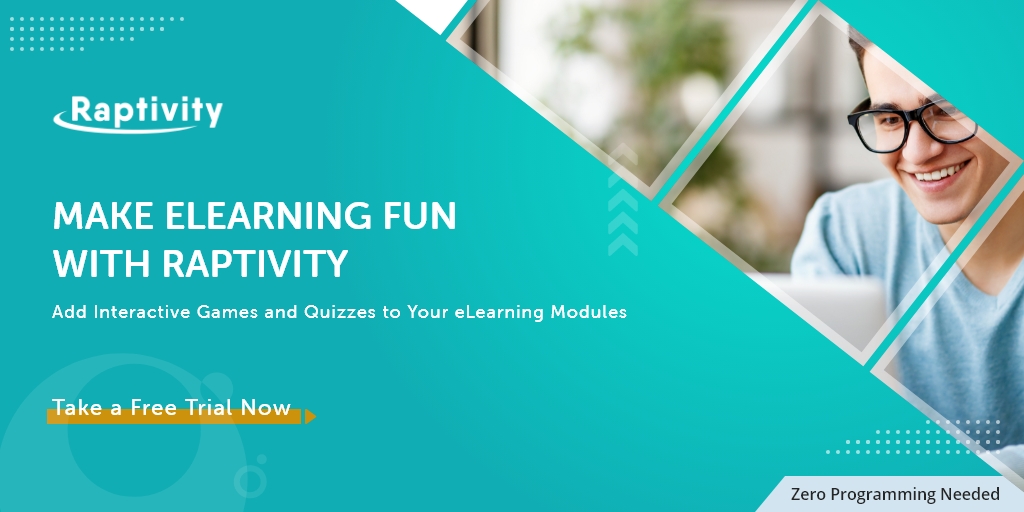 Raptivity

MAKE ELEARNING FUN WITH RAPTIVITY

Add Interactive Games and Quizzes to Your eLearning Modules

Take a Free Trial Now

Zero Programming Needed